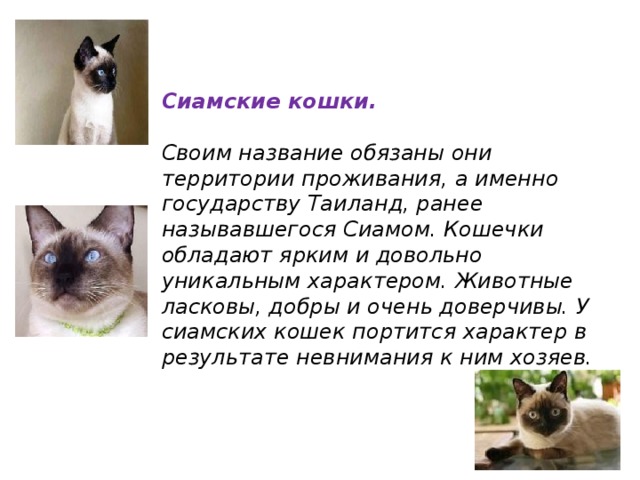 Сиамские кошки.

Своим название обязаны они территории проживания, а именно государству Таиланд, ранее называвшегося Сиамом. Кошечки обладают ярким и довольно уникальным характером. Животные ласковы, добры и очень доверчивы. У сиамских кошек портится характер в результате невнимания к ним хозяев.